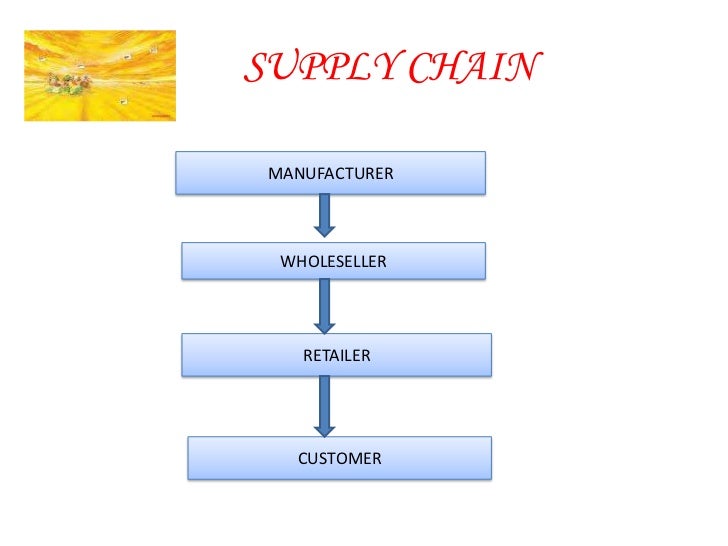 SUPPLY CHAIN

MANUFACTURER

WHOLESELLER

RETAILER

CUSTOMER